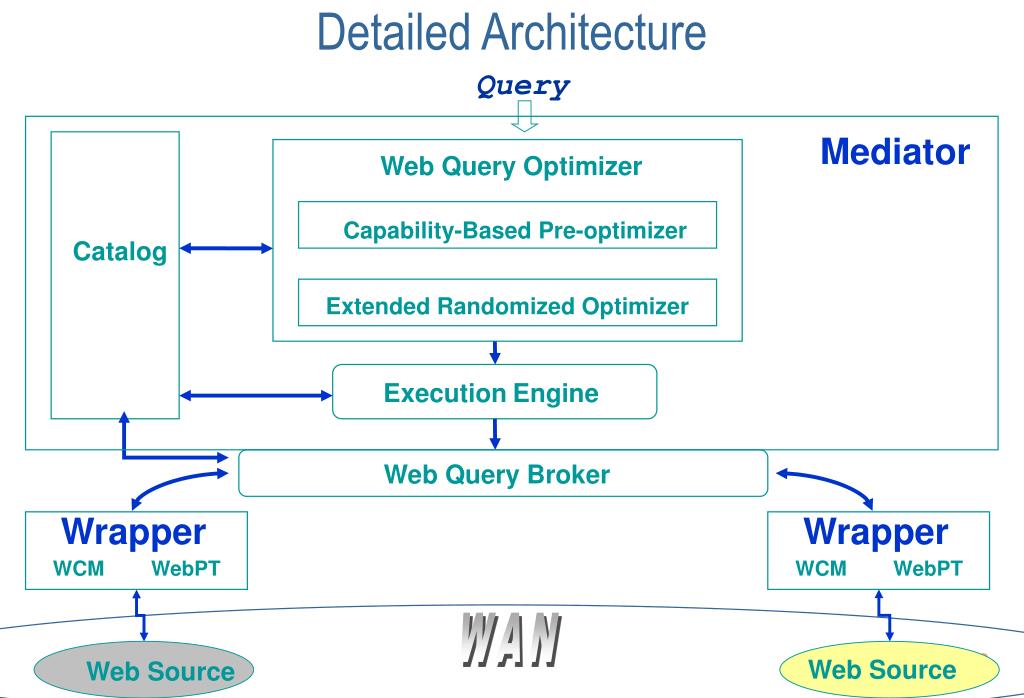 Detailed Architecture

Query

Mediator

Catalog

Web Query Optimizer

Capability-Based Pre-optimizer

Extended Randomized Optimizer

Execution Engine

Web Query Broker

Wrapper
WCM WebPT

Wrapper
WCM WebPT

WAN

Web Source

Web Source